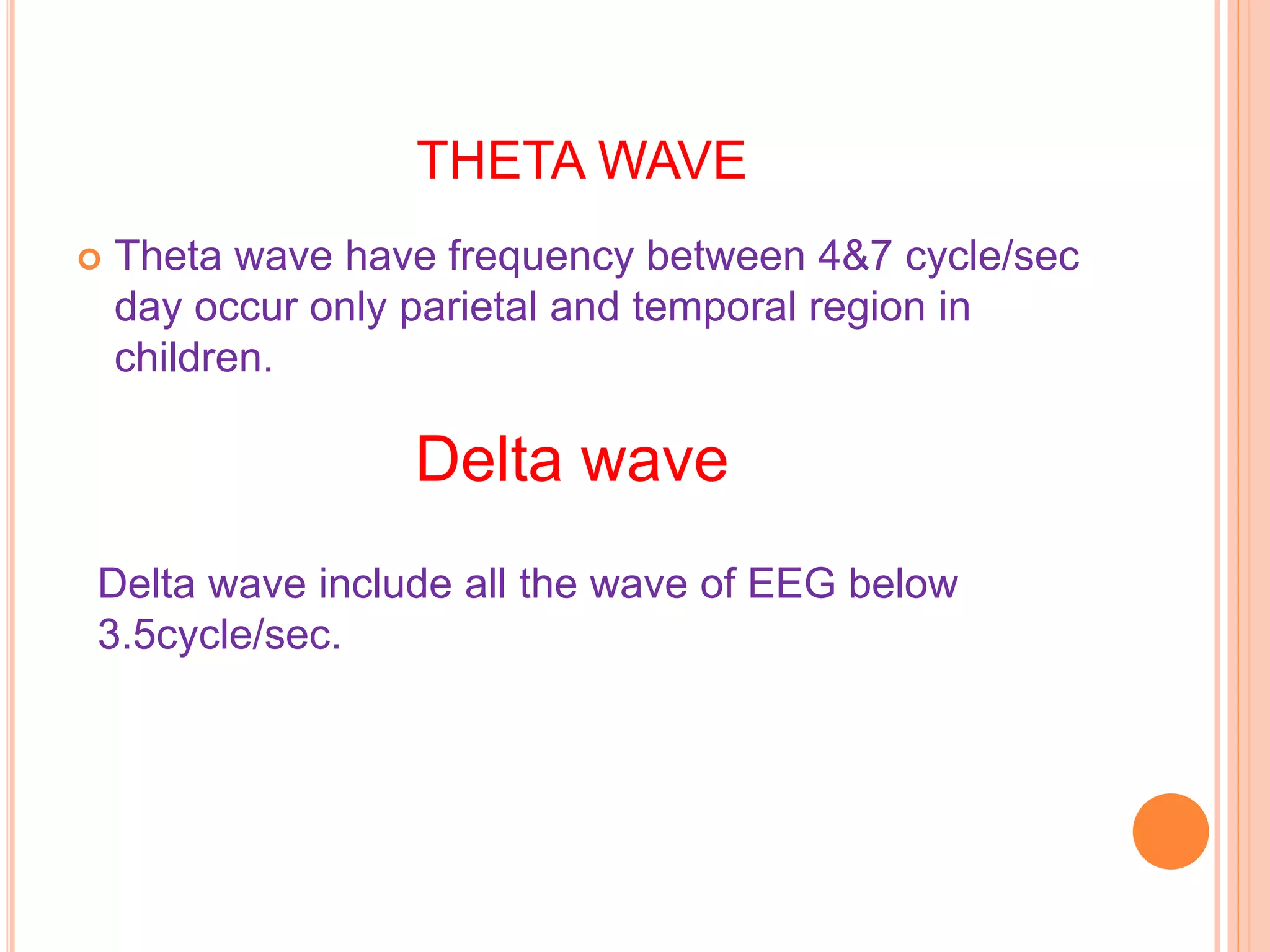 THETA WAVE

Theta wave have frequency between 4&7 cycle/sec day occur only parietal and temporal region in children.

Delta wave

Delta wave include all the wave of EEG below 3.5cycle/sec.